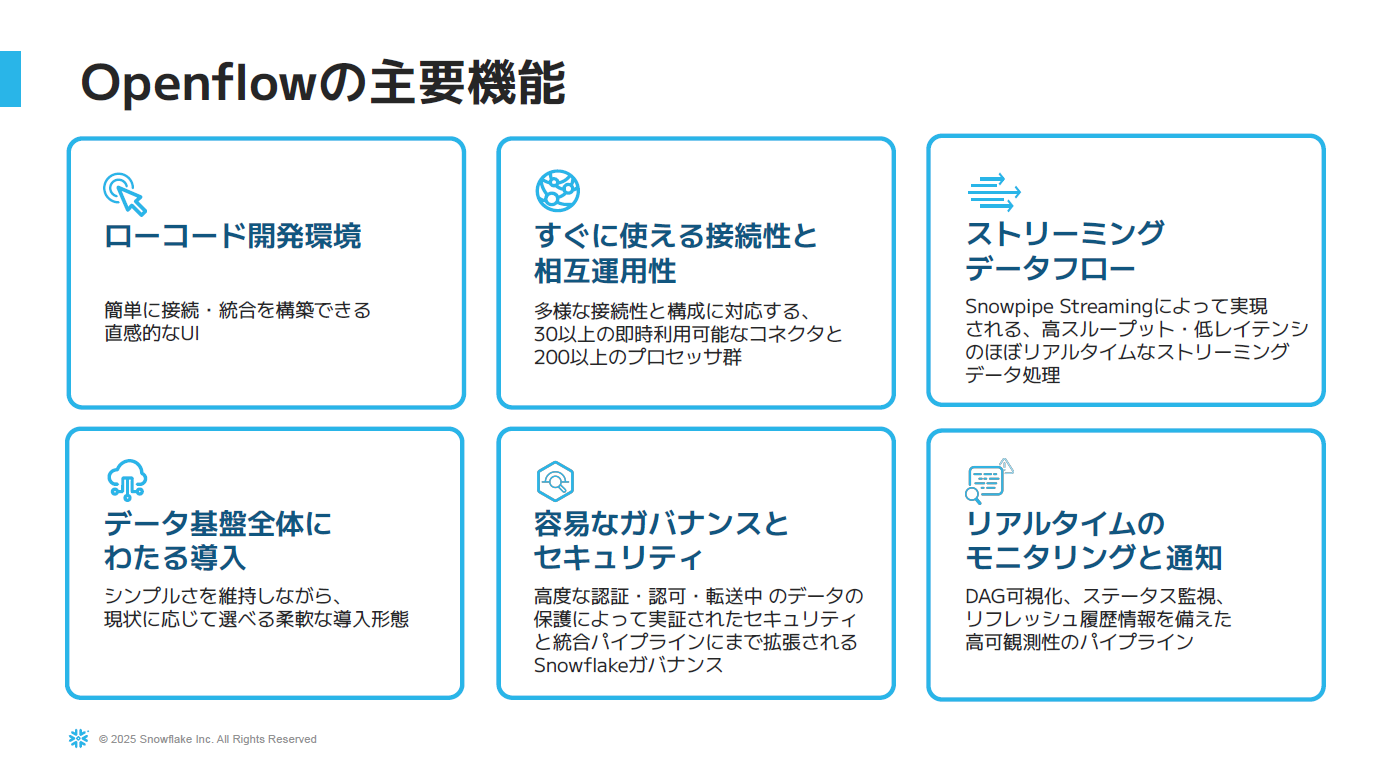 Openflowの主要機能

ローコード開発環境

簡単に接続・統合を構築できる直感的なUI

すぐに使える接続性と相互運用性

多様な接続性と構成に対応する、30以上の即時利用可能なコネクタと200以上のプロセッサ群

ストリーミングデータフロー

Snowpipe Streamingによって実現される、高スループット・低レイテンシのほぼリアルタイムなストリーミングデータ処理

データ基盤全体にわたる導入

シンプルさを維持しながら、現状に応じて選べる柔軟な導入形態

容易なガバナンスとセキュリティ

高度な認証・認可・転送中 のデータの保護によって実証されたセキュリティと統合パイプラインにまで拡張されるSnowflakeガバナンス

リアルタイムのモニタリングと通知

DAG可視化、ステータス監視、リフレッシュ履歴情報を備えた高可観測性のパイプライン

© 2025 Snowflake Inc. All Rights Reserved